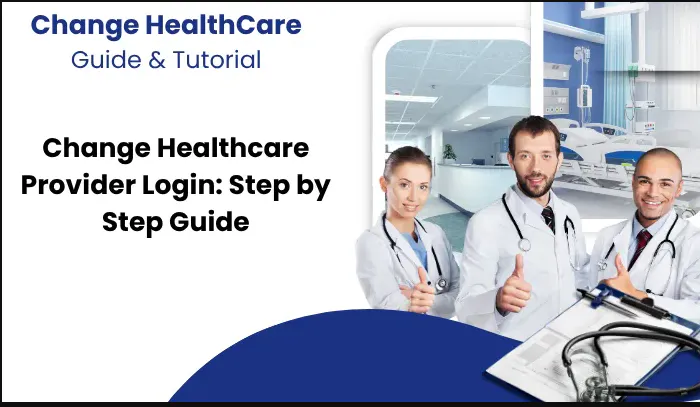 Change HealthCare
Guide & Tutorial

Change Healthcare Provider Login: Step by Step Guide